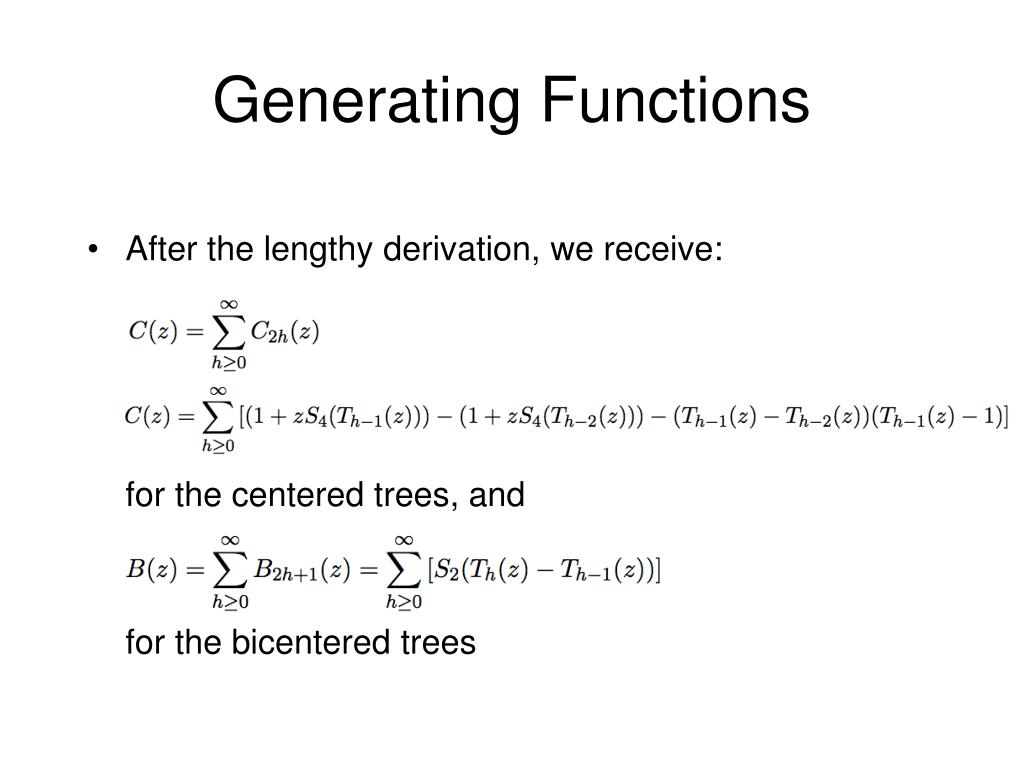 Generating Functions

• After the lengthy derivation, we receive:

$C(z) = \sum_{h \geq 0}^{\infty} C_{2h}(z)$

$C(z) = \sum_{h \geq 0}^{\infty} [(1 + zS_4(T_{h-1}(z))) - (1 + zS_4(T_{h-2}(z))) - (T_{h-1}(z) - T_{h-2}(z))(T_{h-1}(z) - 1)]$

for the centered trees, and

$B(z) = \sum_{h \geq 0}^{\infty} B_{2h+1}(z) = \sum_{h \geq 0}^{\infty} [S_2(T_h(z) - T_{h-1}(z))]$

for the bicentered trees